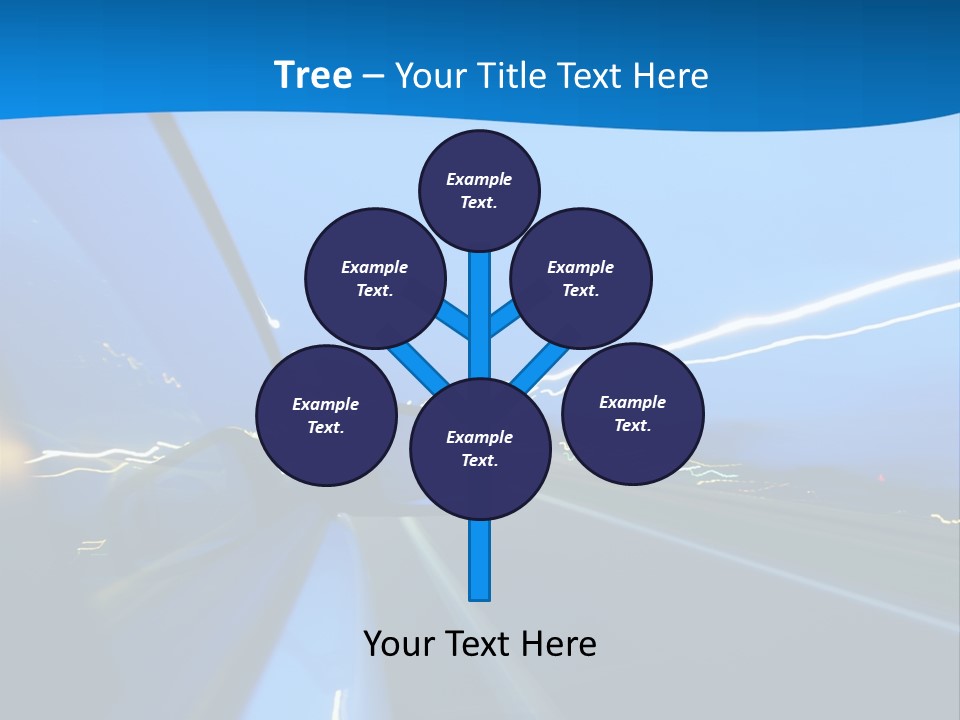 Tree – Your Title Text Here

Example Text.

Example Text.

Example Text.

Example Text.

Example Text.

Example Text.

Your Text Here